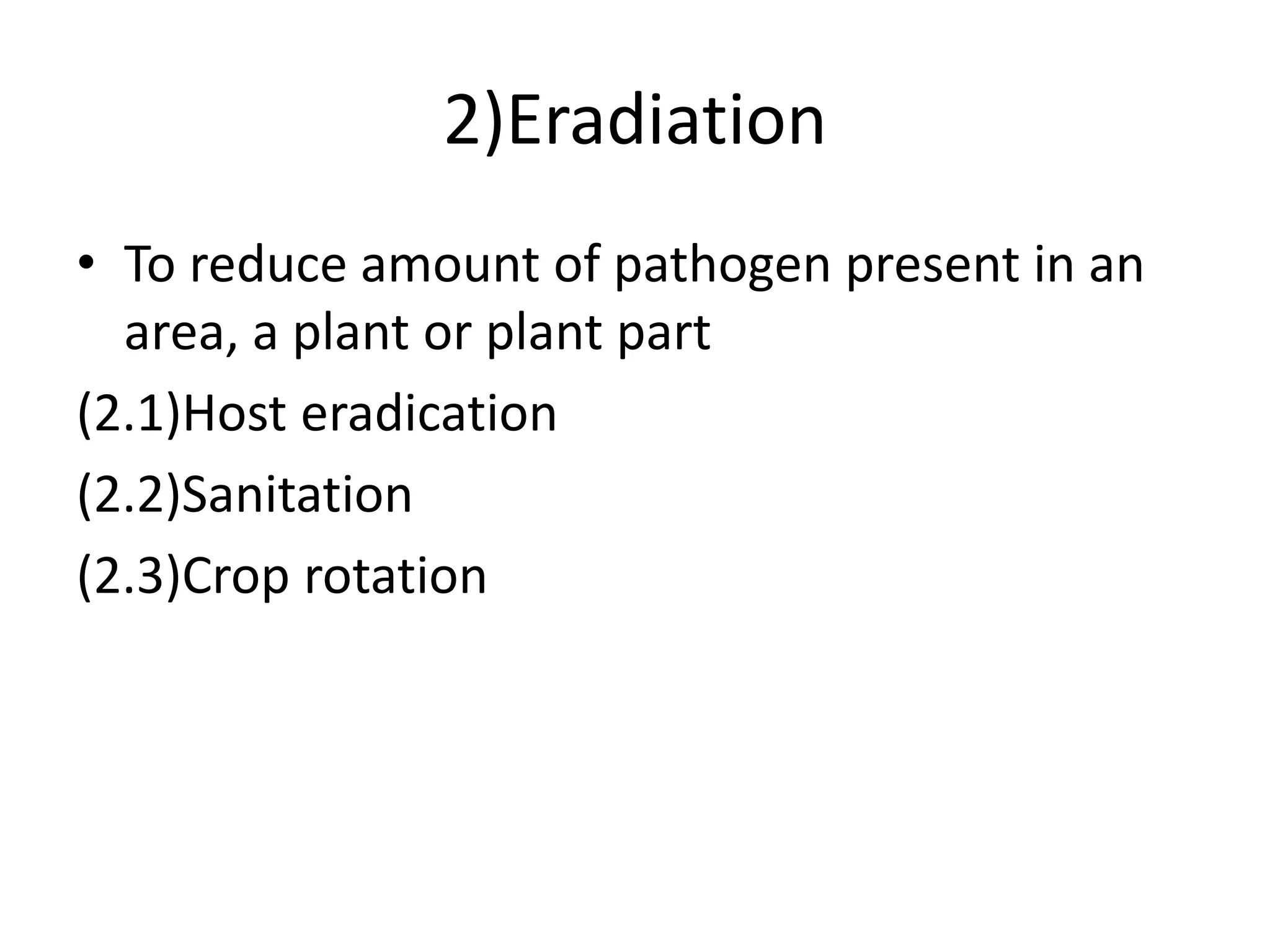 2)Eradiation

• To reduce amount of pathogen present in an area, a plant or plant part

(2.1)Host eradication

(2.2)Sanitation

(2.3)Crop rotation